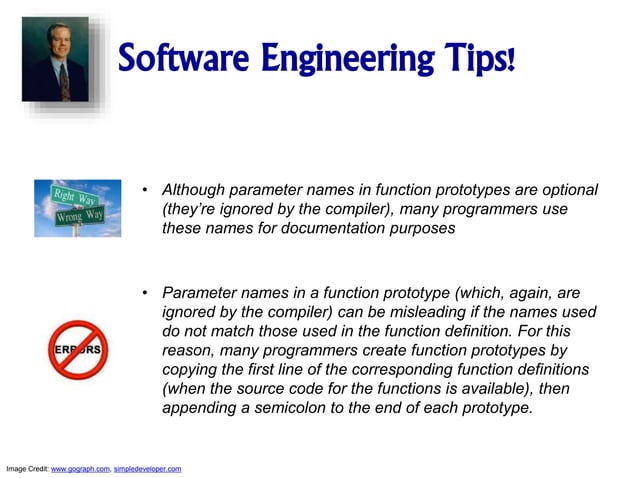 Software Engineering Tips!

Right Way
Wrong Way

• Although parameter names in function prototypes are optional (they're ignored by the compiler), many programmers use these names for documentation purposes

ERRORS

• Parameter names in a function prototype (which, again, are ignored by the compiler) can be misleading if the names used do not match those used in the function definition. For this reason, many programmers create function prototypes by copying the first line of the corresponding function definitions (when the source code for the functions is available), then appending a semicolon to the end of each prototype.

Image Credit: www.gograph.com, simpledeveloper.com